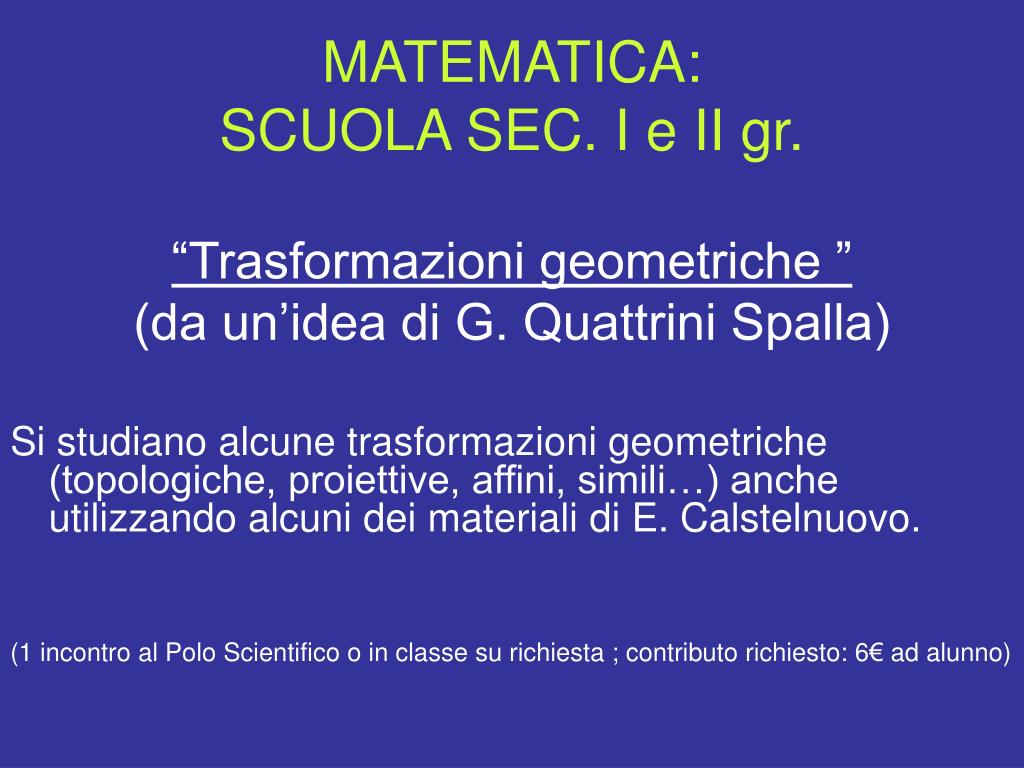 MATEMATICA:
SCUOLA SEC. I e II gr.

“Trasformazioni geometriche ”
(da un’idea di G. Quattrini Spalla)

Si studiano alcune trasformazioni geometriche (topologiche, proiettive, affini, simili…) anche utilizzando alcuni dei materiali di E. Calstelnuovo.

(1 incontro al Polo Scientifico o in classe su richiesta ; contributo richiesto: 6€ ad alunno)